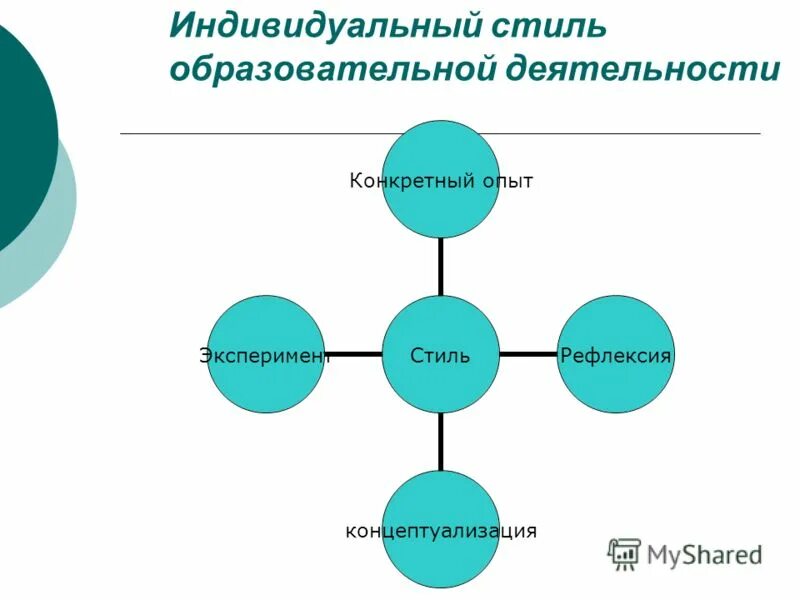 Индивидуальный стиль образовательной деятельности

Конкретный опыт

Эксперимент

Стиль

Рефлексия

концептуализация

MyShared